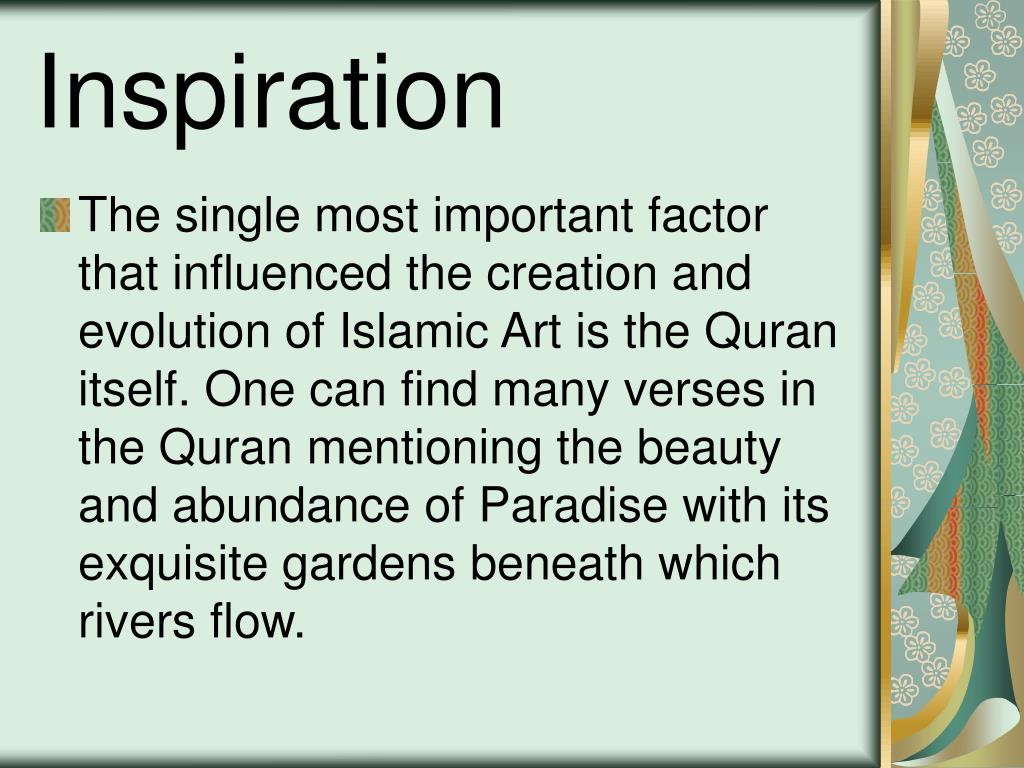 Inspiration

The single most important factor that influenced the creation and evolution of Islamic Art is the Quran itself. One can find many verses in the Quran mentioning the beauty and abundance of Paradise with its exquisite gardens beneath which rivers flow.